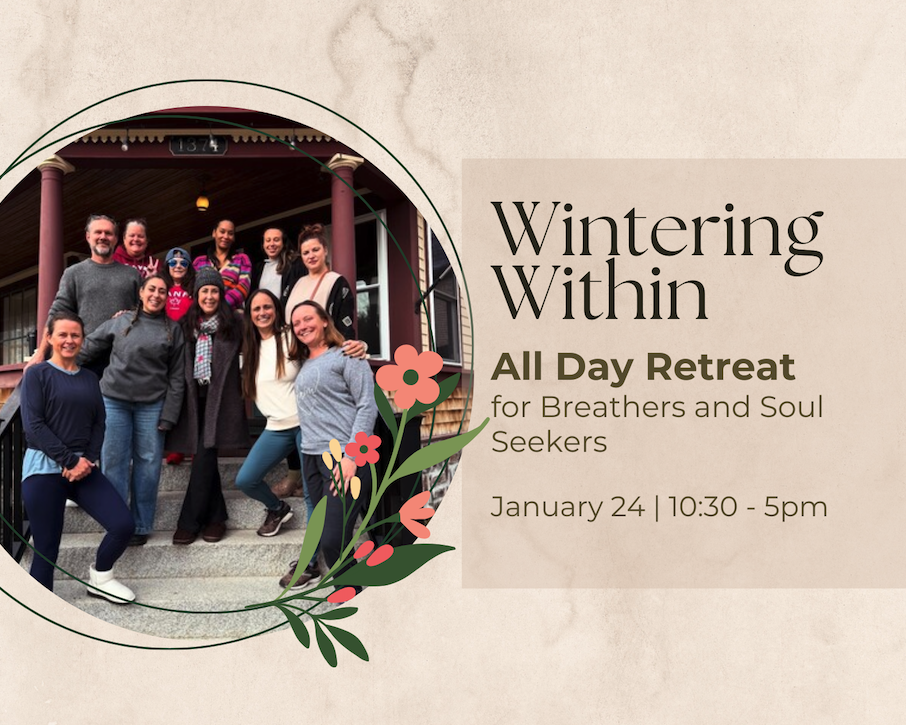 1374

Wintering Within

All Day Retreat

for Breathers and Soul Seekers

January 24 | 10:30 - 5pm